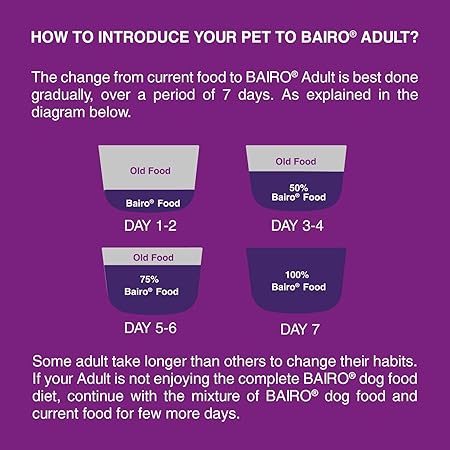 HOW TO INTRODUCE YOUR PET TO BAIRO® ADULT?

The change from current food to BAIRO® Adult is best done gradually, over a period of 7 days. As explained in the diagram below.

Old Food

Bairo® Food

DAY 1-2

Old Food

50%
Bairo® Food

DAY 3-4

Old Food

75%
Bairo® Food

DAY 5-6

100%
Bairo® Food

DAY 7

Some adult take longer than others to change their habits. If your Adult is not enjoying the complete BAIRO® dog food diet, continue with the mixture of BAIRO® dog food and current food for few more days.